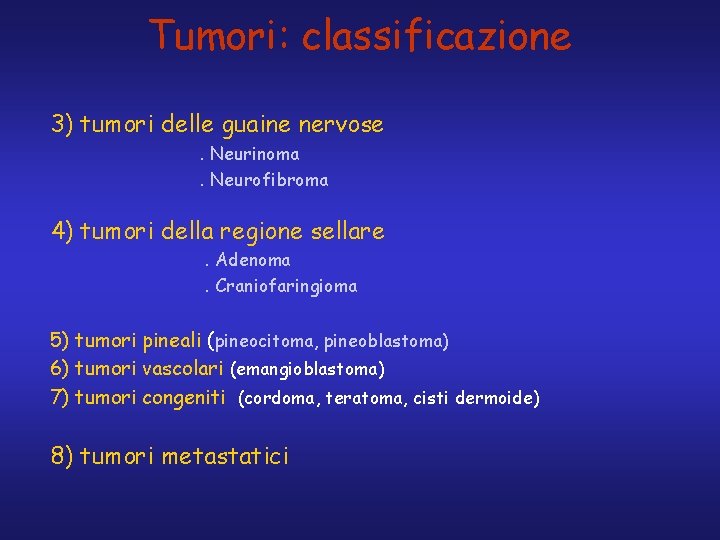 Tumori: classificazione

3) tumori delle guaine nervose
. Neurinoma
. Neurofibroma

4) tumori della regione sellare
. Adenoma
. Craniofaringioma

5) tumori pineali (pineocitoma, pineoblastoma)
6) tumori vascolari (emangioblastoma)
7) tumori congeniti (cordoma, teratoma, cisti dermoide)

8) tumori metastatici